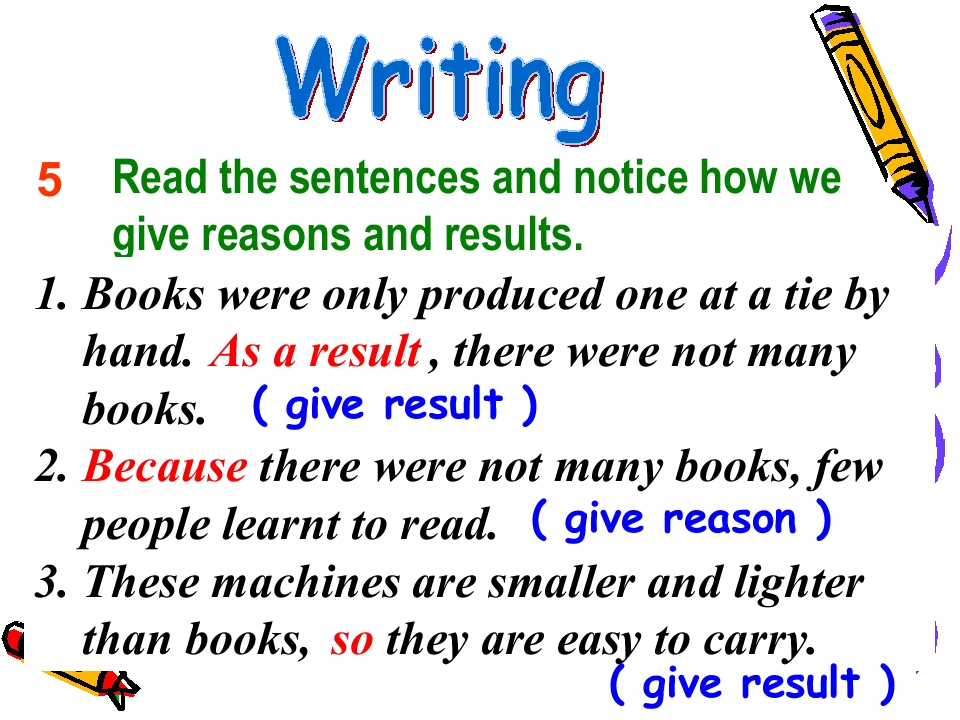 Writing

5 Read the sentences and notice how we give reasons and results.

1. Books were only produced one at a tie by hand. As a result , there were not many books. ( give result )

2. Because there were not many books, few people learnt to read. ( give reason )

3. These machines are smaller and lighter than books, so they are easy to carry. ( give result )